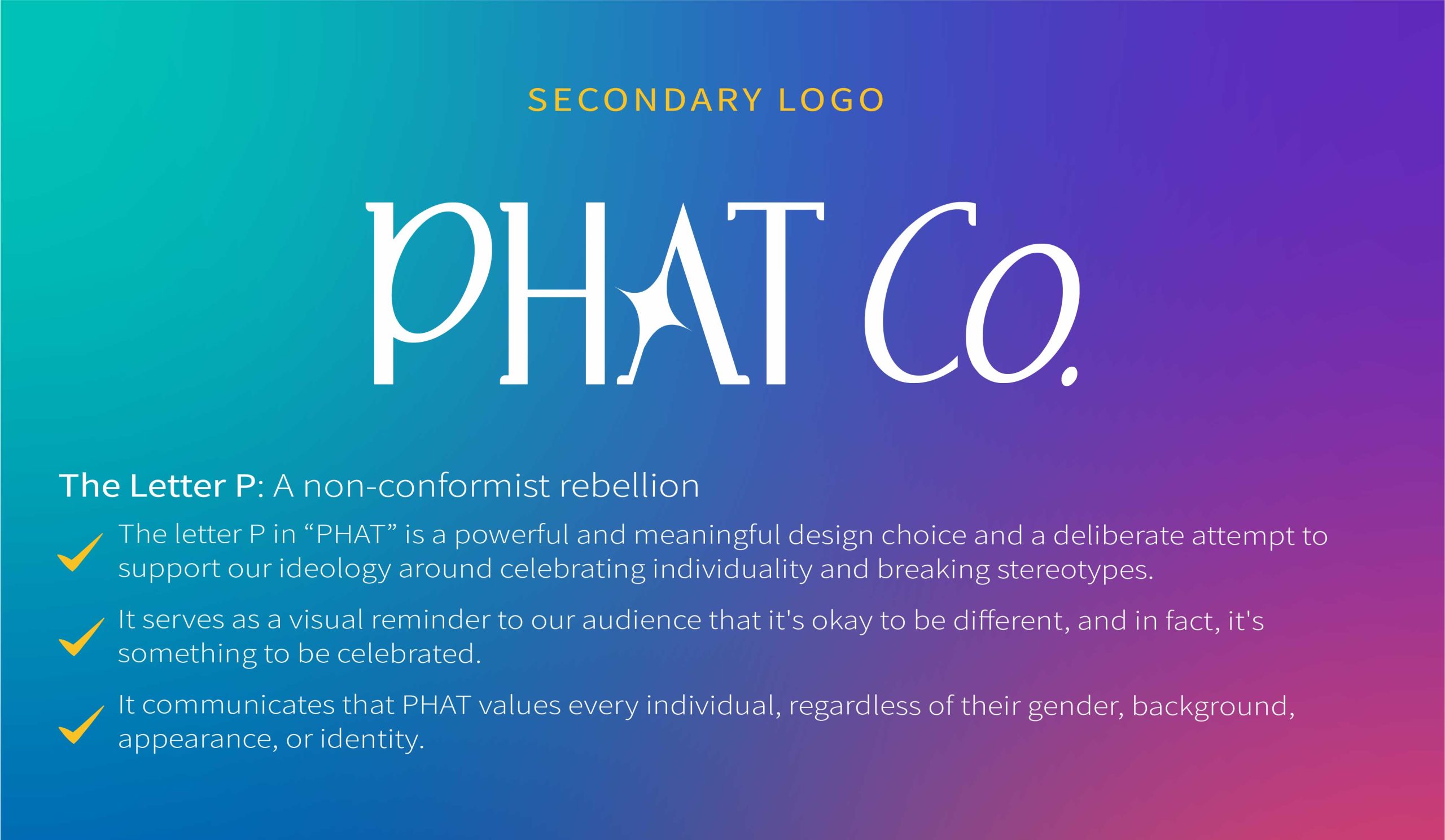 SECONDARY LOGO

PHAT Co.

The Letter P: A non-conformist rebellion

The letter P in “PHAT” is a powerful and meaningful design choice and a deliberate attempt to support our ideology around celebrating individuality and breaking stereotypes.

It serves as a visual reminder to our audience that it's okay to be different, and in fact, it's something to be celebrated.

It communicates that PHAT values every individual, regardless of their gender, background, appearance, or identity.